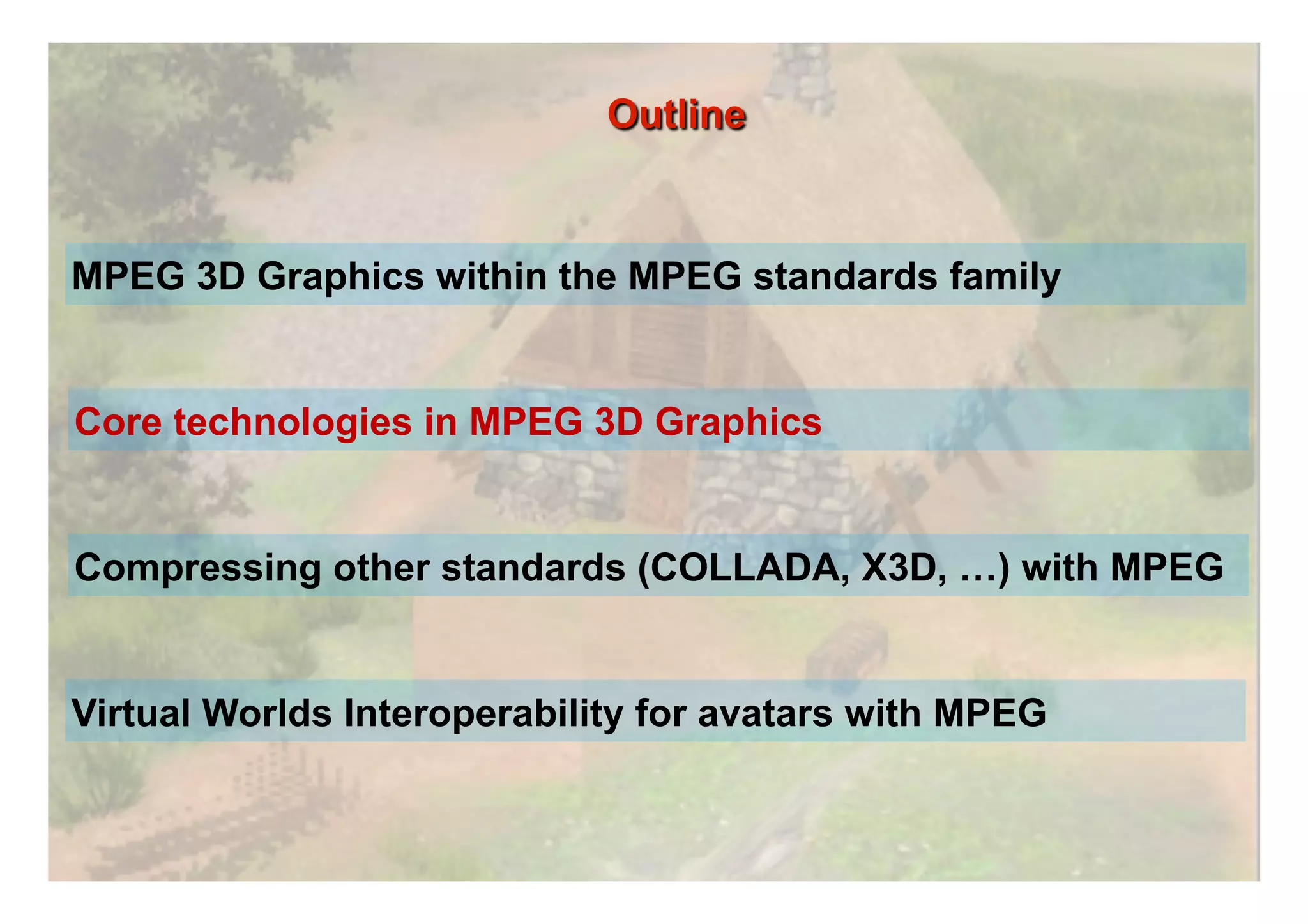 Outline

MPEG 3D Graphics within the MPEG standards family

Core technologies in MPEG 3D Graphics

Compressing other standards (COLLADA, X3D, …) with MPEG

Virtual Worlds Interoperability for avatars with MPEG